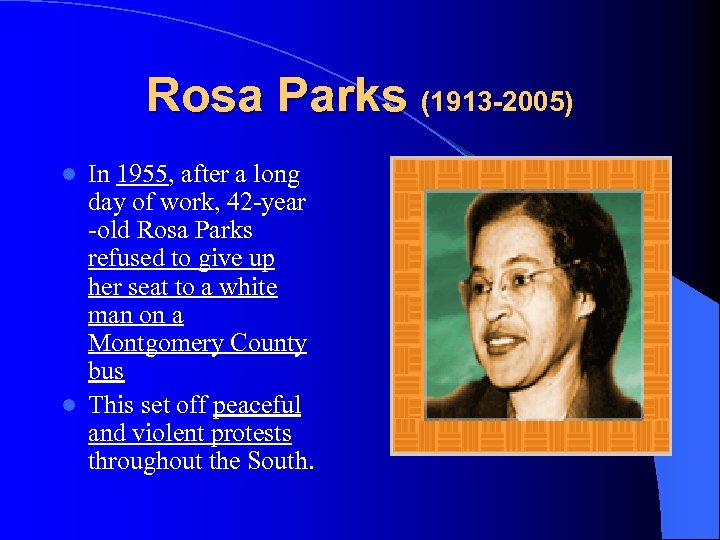 Rosa Parks (1913-2005)

- In 1955, after a long day of work, 42-year -old Rosa Parks refused to give up her seat to a white man on a Montgomery County bus
- This set off peaceful and violent protests throughout the South.